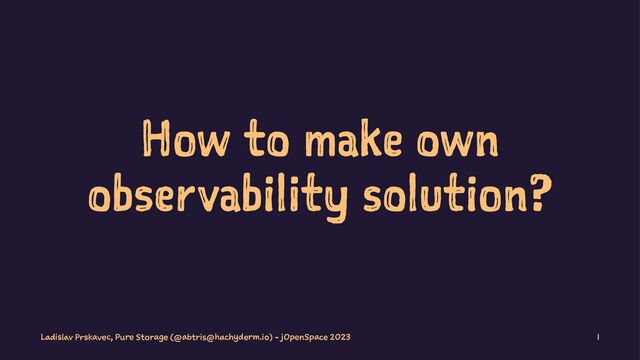 How to make own observability solution?

Ladislav Prskavec, Pure Storage (@abtris@hachyderm.io) - jOpenSpace 2023

1